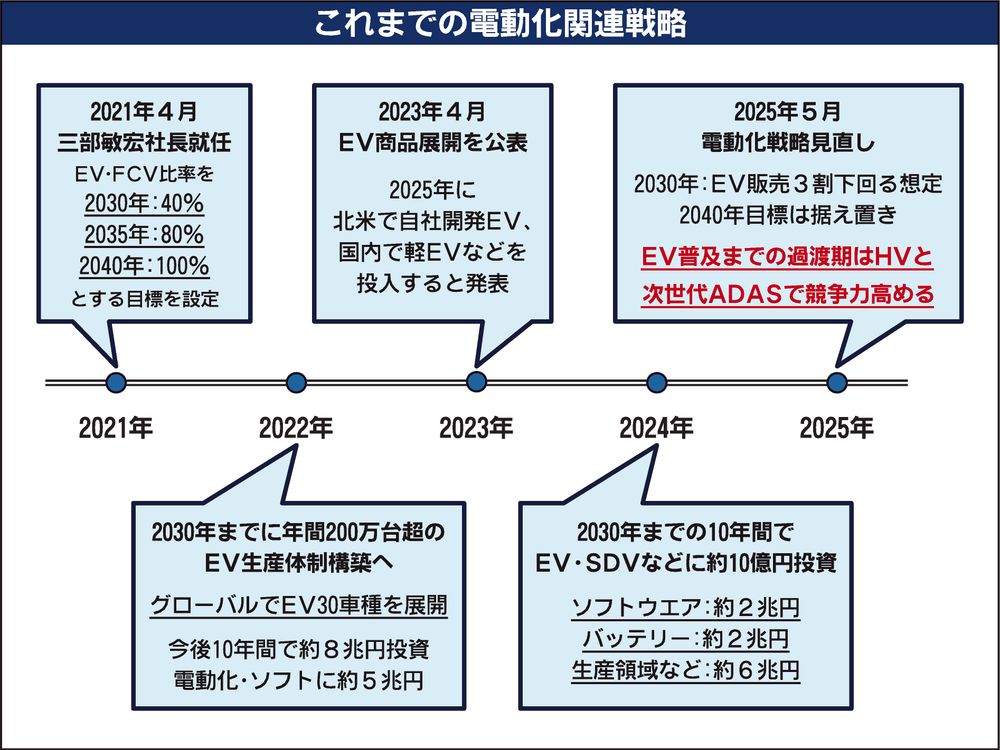 これまでの電動化関連戦略

2021年４月
三部敏宏社長就任
EV･FCV比率を
2030年：40%
2035年：80%
2040年：100%
とする目標を設定

2023年４月
EV商品展開を公表
2025年に
北米で自社開発EV、
国内で軽EVなどを
投入すると発表

2025年５月
電動化戦略見直し
2030年：EV販売３割下回る想定
2040年目標は据え置き
EV普及までの過渡期はHVと
次世代ADASで競争力高める

2021年
2022年
2023年
2024年
2025年

2030年までに年間200万台超の
EV生産体制構築へ
グローバルでEV30車種を展開
今後10年間で約８兆円投資
電動化･ソフトに約５兆円

2030年までの10年間で
EV・SDVなどに約10億円投資
ソフトウエア：約２兆円
バッテリー：約２兆円
生産領域など：約６兆円